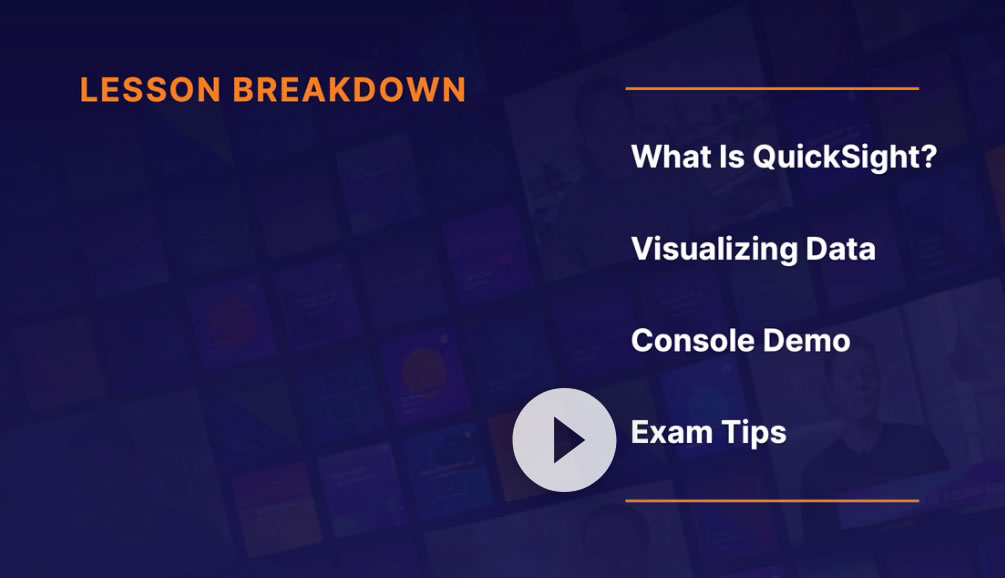 LESSON BREAKDOWN

What Is QuickSight?

Visualizing Data

Console Demo

Exam Tips